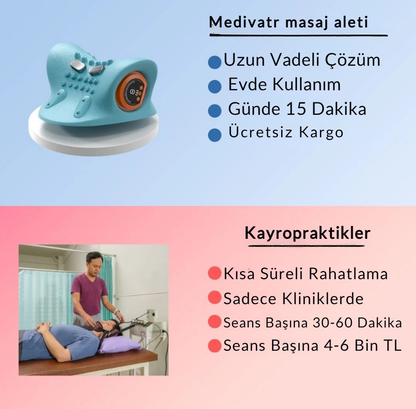 Medivatr masaj aleti

Uzun Vadeli Çözüm
Evde Kullanım
Günde 15 Dakika
Ücretsiz Kargo

Kayropraktikler

Kısa Süreli Rahatlama
Sadece Kliniklerde
Seans Başına 30-60 Dakika
Seans Başına 4-6 Bin TL